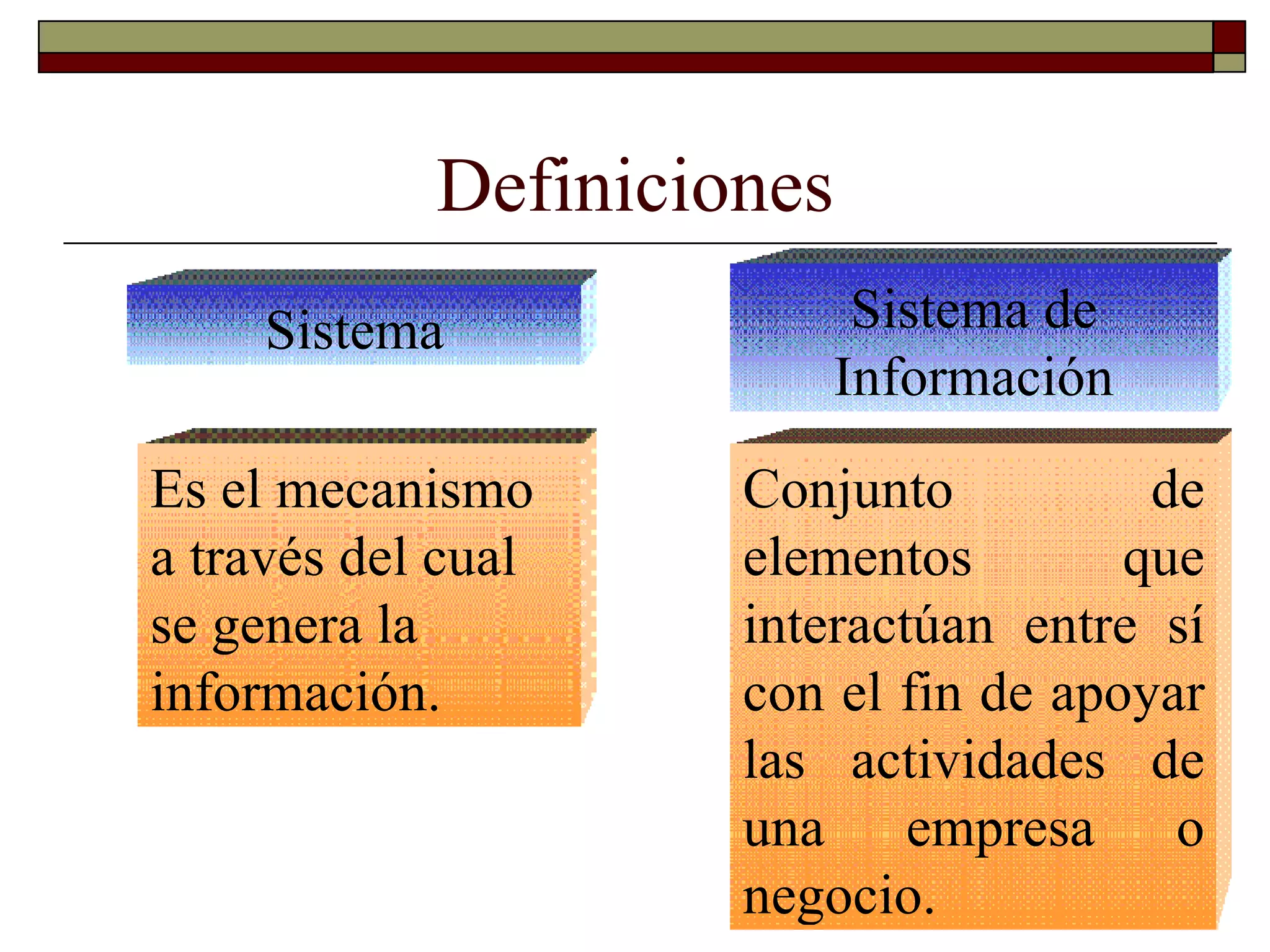 Definiciones

Sistema

Es el mecanismo a través del cual se genera la información.

Sistema de Información

Conjunto de elementos que interactúan entre sí con el fin de apoyar las actividades de una empresa o negocio.